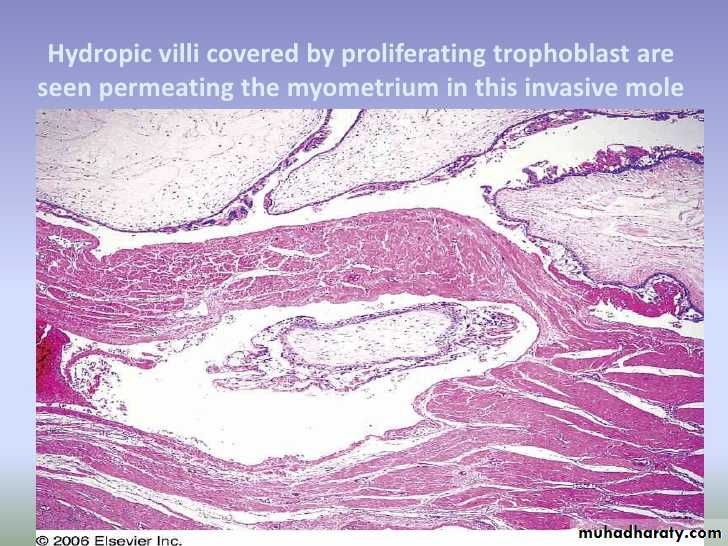 Hydropic villi covered by proliferating trophoblast are seen permeating the myometrium in this invasive mole

© 2006 Elsevier Inc.

muhadharaty.com